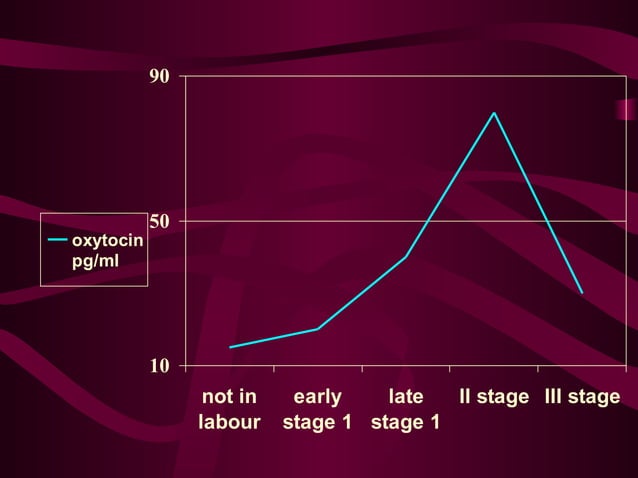 90

50

10

oxytocin pg/ml

not in labour

early stage 1

late stage 1

II stage

III stage